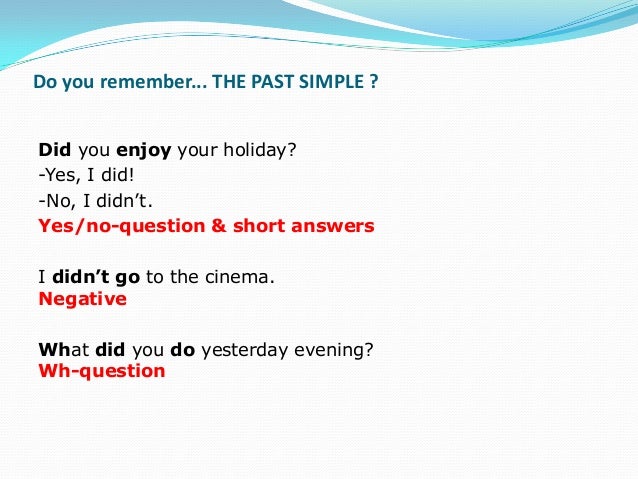 Do you remember... THE PAST SIMPLE ?

Did you enjoy your holiday?
-Yes, I did!
-No, I didn't.
Yes/no-question & short answers

I didn't go to the cinema.
Negative

What did you do yesterday evening?
Wh-question